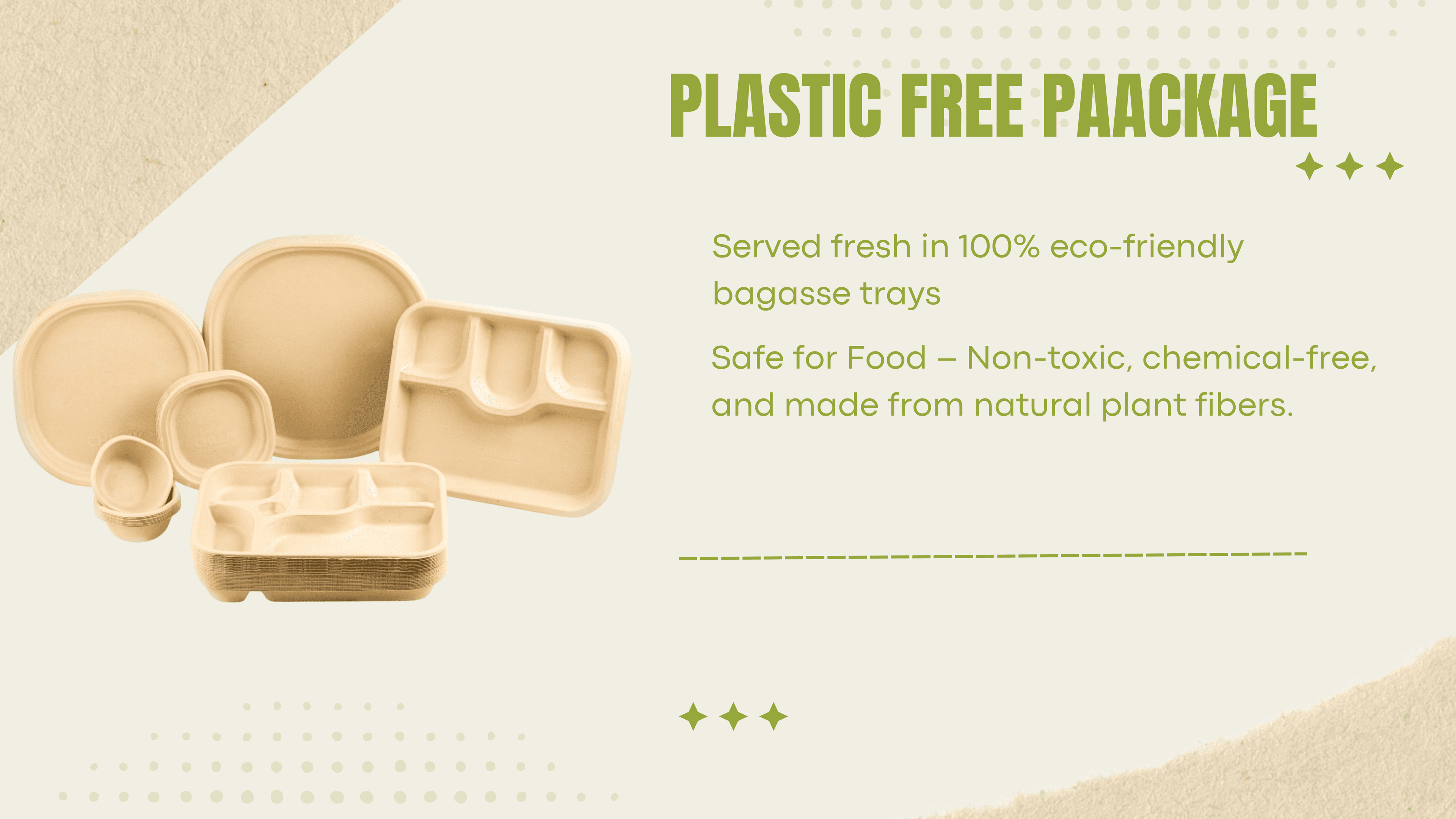 PLASTIC FREE PAACKAGE

Served fresh in 100% eco-friendly bagasse trays

Safe for Food – Non-toxic, chemical-free, and made from natural plant fibers.